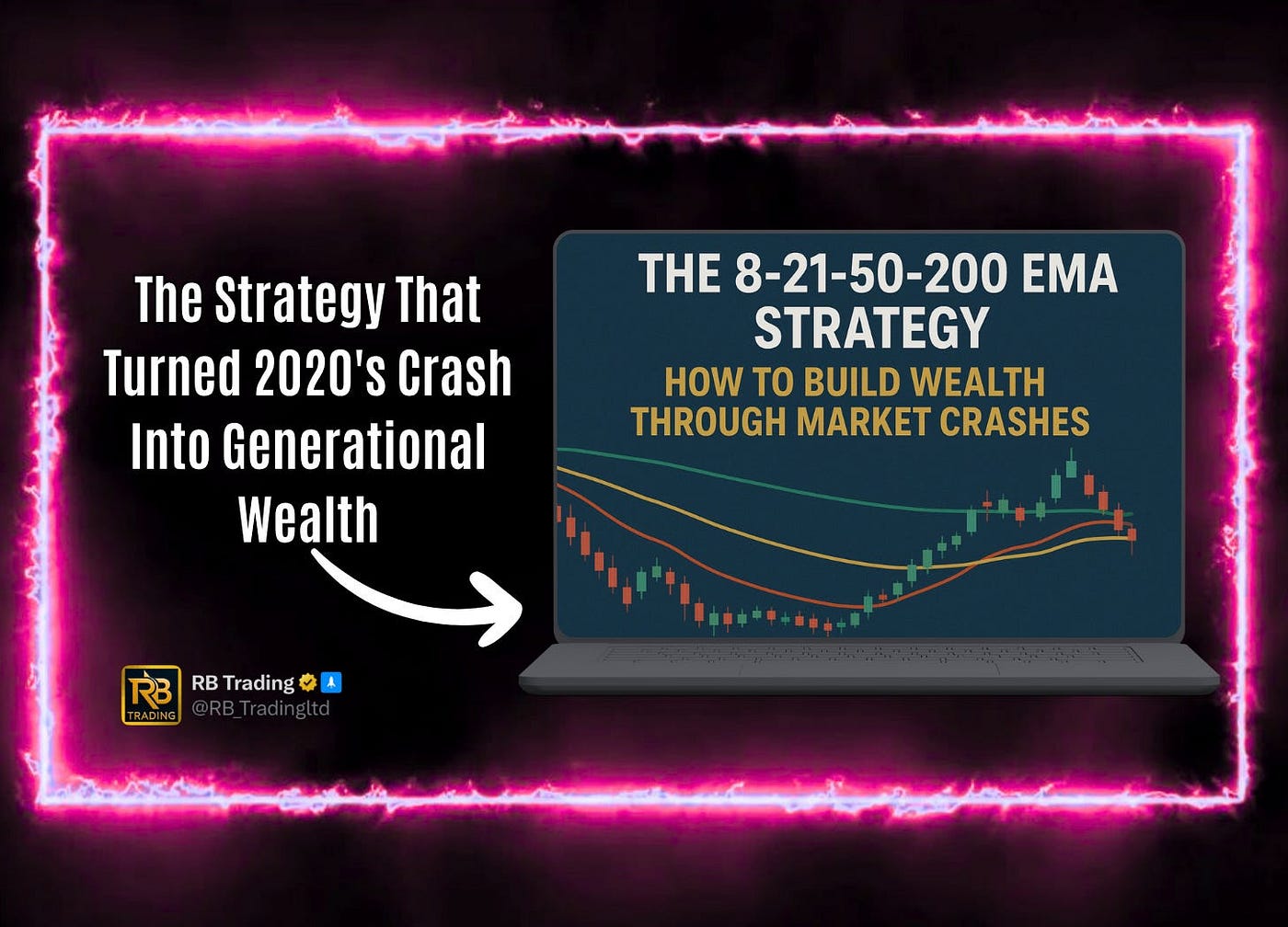 The Strategy That Turned 2020's Crash Into Generational Wealth

THE 8-21-50-200 EMA STRATEGY
HOW TO BUILD WEALTH THROUGH MARKET CRASHES

RB TRADING
RB Trading
@RB_Tradingltd